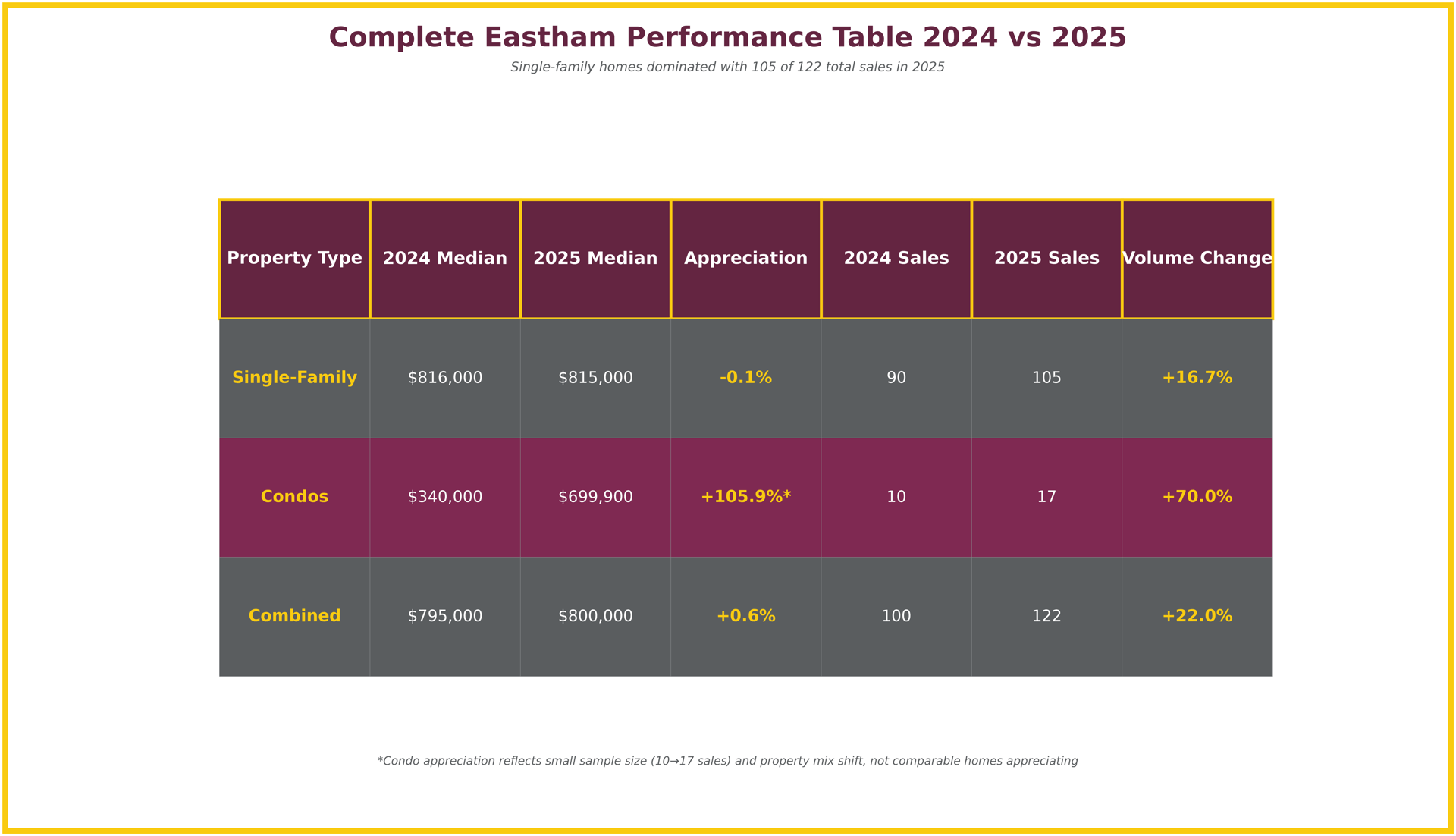 Complete Eastham Performance Table 2024 vs 2025

Single-family homes dominated with 105 of 122 total sales in 2025

| Property Type | 2024 Median | 2025 Median | Appreciation | 2024 Sales | 2025 Sales | Volume Change |
|---|---|---|---|---|---|---|
| Single-Family | \$816,000 | \$815,000 | -0.1% | 90 | 105 | +16.7% |
| Condos | \$340,000 | \$699,900 | +105.9%* | 10 | 17 | +70.0% |
| Combined | \$795,000 | \$800,000 | +0.6% | 100 | 122 | +22.0% |

*Condo appreciation reflects small sample size (10→17 sales) and property mix shift, not comparable homes appreciating